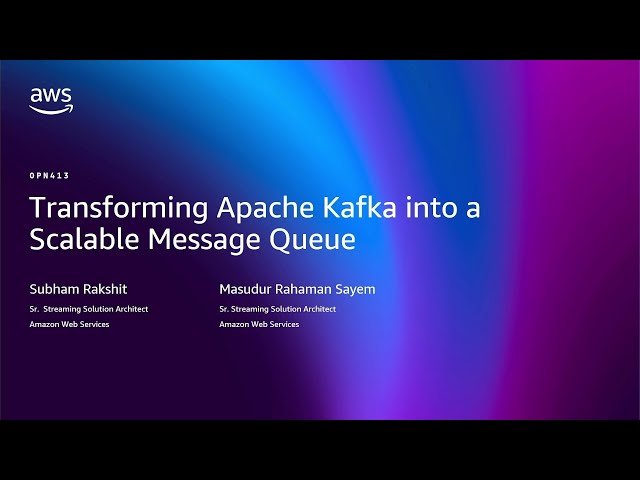 aws

OPN413

Transforming Apache Kafka into a Scalable Message Queue

Subham Rakshit
Sr. Streaming Solution Architect
Amazon Web Services

Masudur Rahaman Sayem
Sr. Streaming Solution Architect
Amazon Web Services